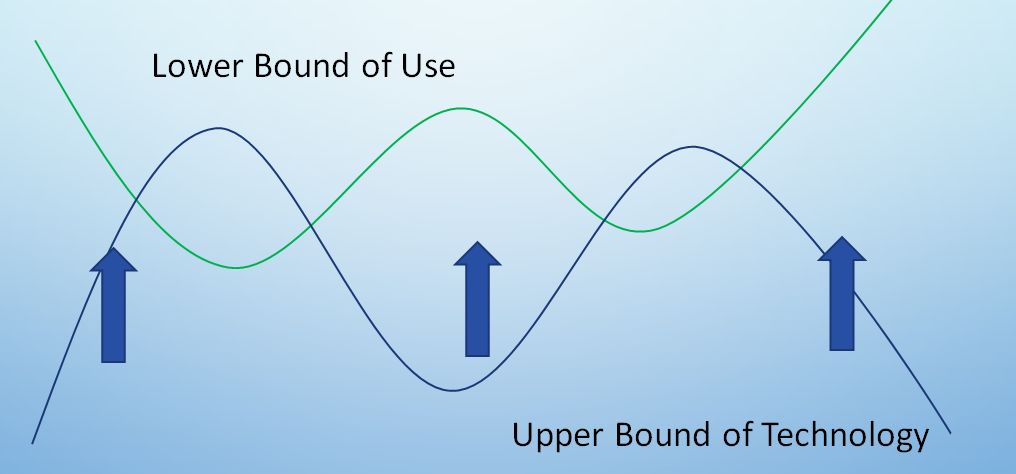 Lower Bound of Use

Upper Bound of Technology